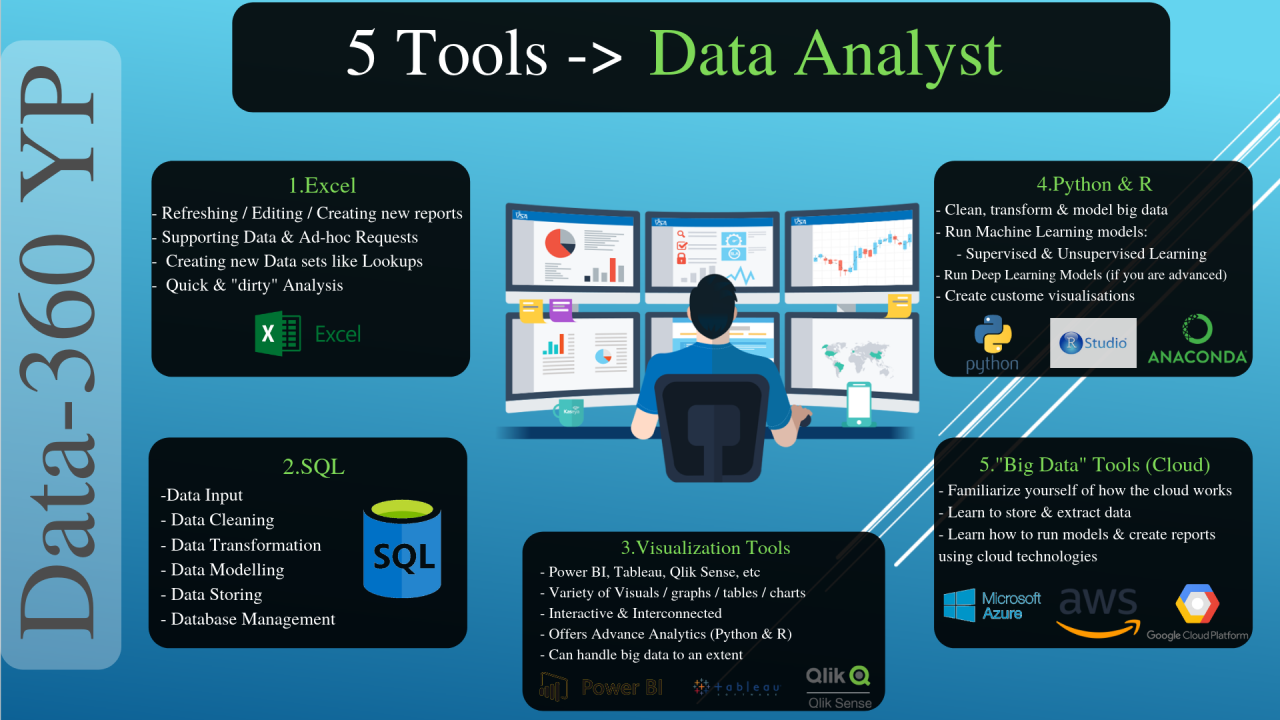 Data-360 YP

5 Tools -> Data Analyst

1.Excel
- Refreshing / Editing / Creating new reports
- Supporting Data & Ad-hoc Requests
- Creating new Data sets like Lookups
- Quick & "dirty" Analysis

Excel

2.SQL
-Data Input
- Data Cleaning
- Data Transformation
- Data Modelling
- Data Storing
- Database Management

SQL

3.Visualization Tools
- Power BI, Tableau, Qlik Sense, etc
- Variety of Visuals / graphs / tables / charts
- Interactive & Interconnected
- Offers Advance Analytics (Python & R)
- Can handle big data to an extent

Power BI
tableau
Qlik
Qlik Sense

4.Python & R
- Clean, transform & model big data
- Run Machine Learning models:
- Supervised & Unsupervised Learning
- Run Deep Learning Models (if you are advanced)
- Create custome visualisations

python
R Studio
ANACONDA

5."Big Data" Tools (Cloud)
- Familiarize yourself of how the cloud works
- Learn to store & extract data
- Learn how to run models & create reports using cloud technologies

Microsoft Azure
aws
Google Cloud Platform